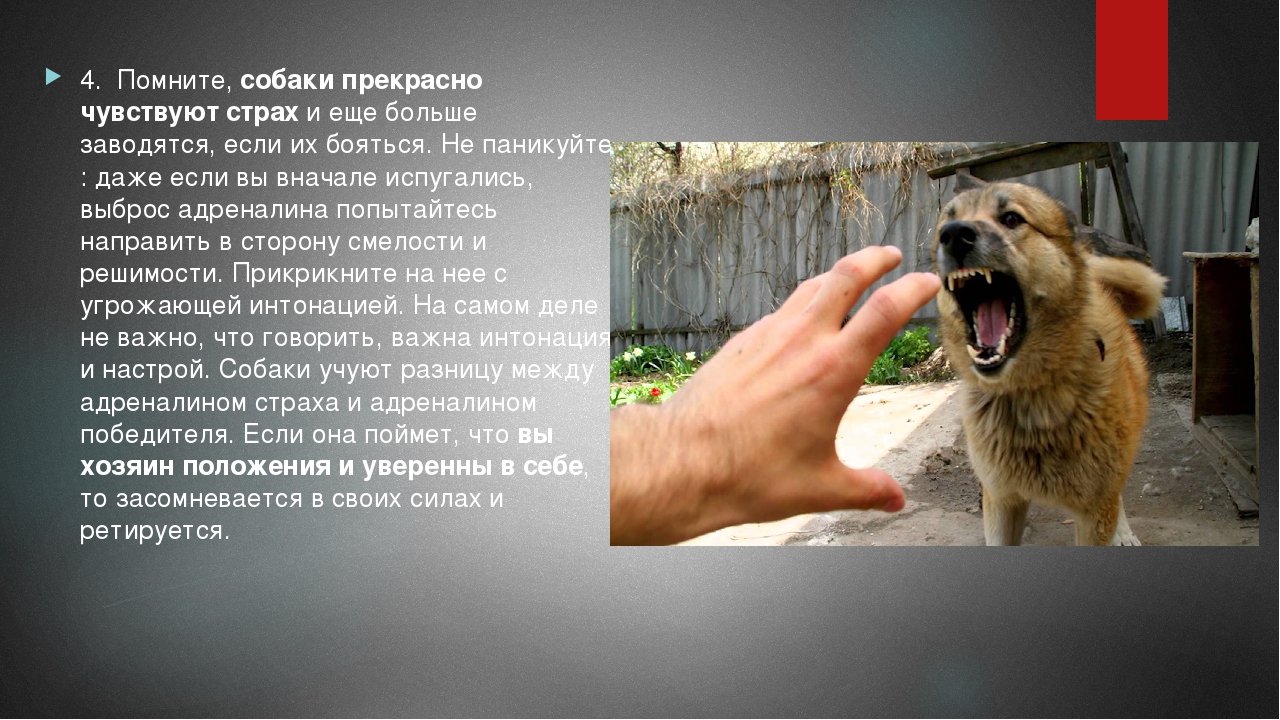 4. Помните, собаки прекрасно чувствуют страх и еще больше заводятся, если их бояться. Не паникуйте : даже если вы вначале испугались, выброс адреналина попытайтесь направить в сторону смелости и решимости. Прикрикните на нее с угрожающей интонацией. На самом деле не важно, что говорить, важна интонация и настрой. Собаки учуют разницу между адреналином страха и адреналином победителя. Если она поймет, что вы хозяин положения и уверенны в себе, то засомневается в своих силах и ретируется.